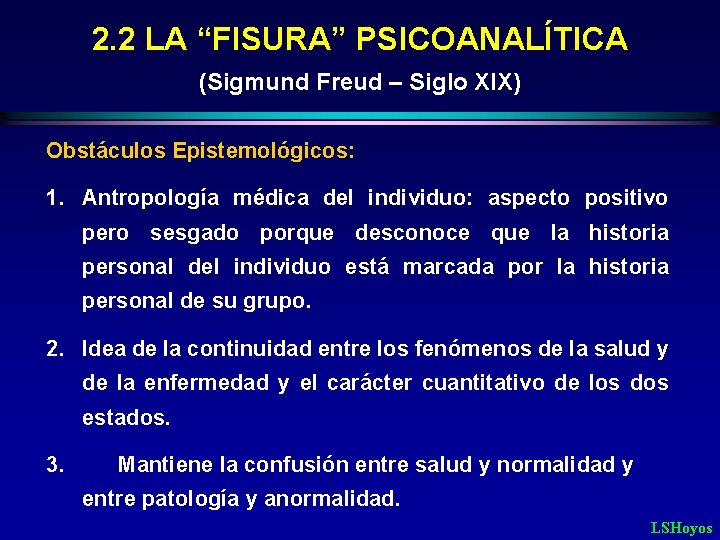 2.2 LA “FISURA” PSICOANALÍTICA
(Sigmund Freud – Siglo XIX)

Obstáculos Epistemológicos:

1. Antropología médica del individuo: aspecto positivo pero sesgado porque desconoce que la historia personal del individuo está marcada por la historia personal de su grupo.

2. Idea de la continuidad entre los fenómenos de la salud y de la enfermedad y el carácter cuantitativo de los dos estados.

3. Mantiene la confusión entre salud y normalidad y entre patología y anormalidad.

LSHoyos